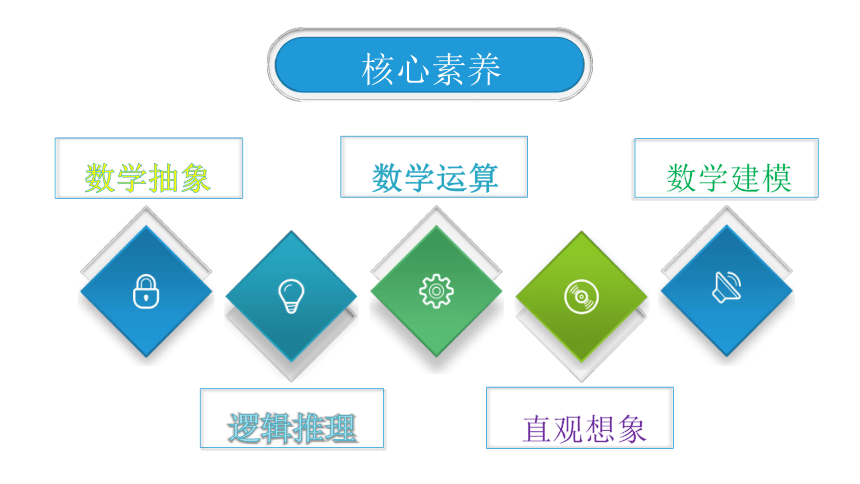 核心素养

数学抽象

数学运算

数学建模

逻辑推理

直观想象